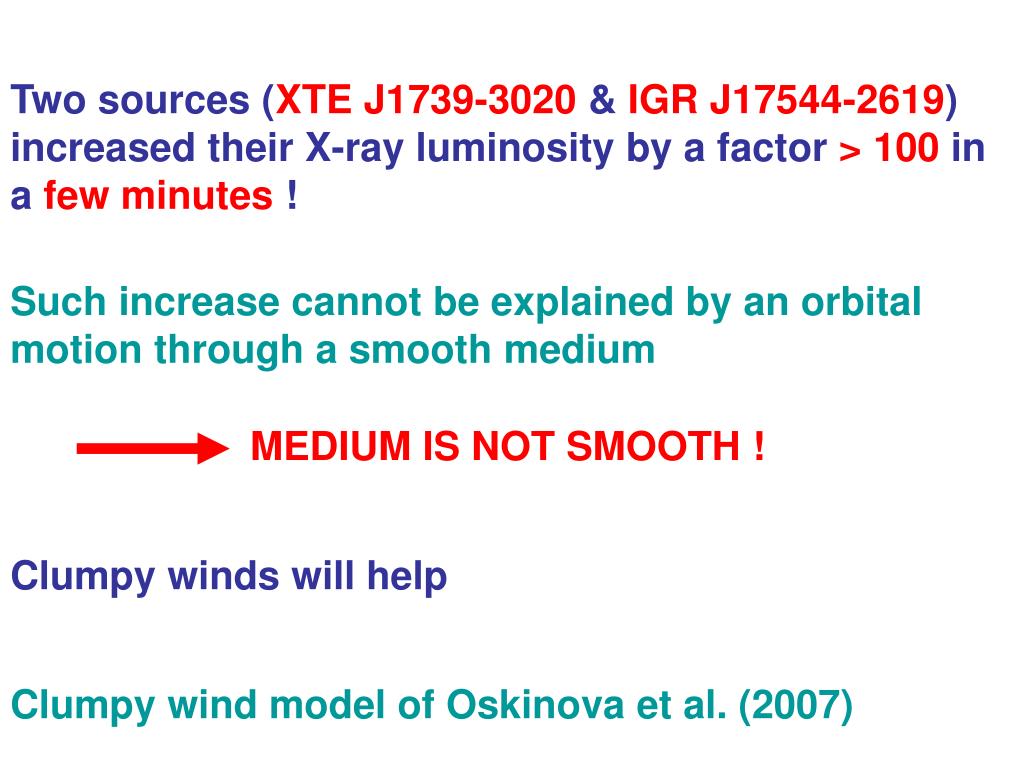 Two sources (XTE J1739-3020 & IGR J17544-2619) increased their X-ray luminosity by a factor > 100 in a few minutes !

Such increase cannot be explained by an orbital motion through a smooth medium

MEDIUM IS NOT SMOOTH !

Clumpy winds will help

Clumpy wind model of Oskinova et al. (2007)